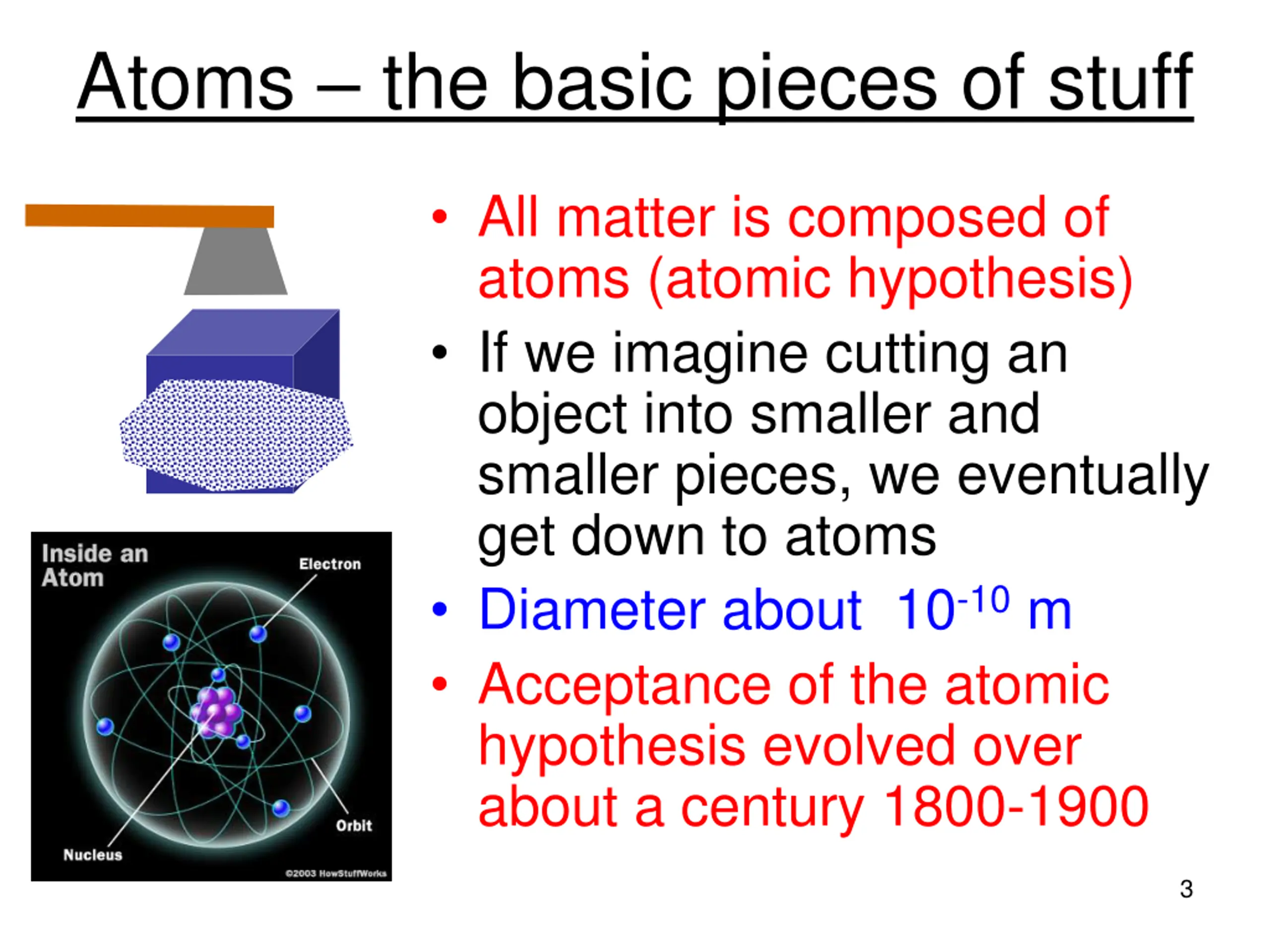 Atoms – the basic pieces of stuff

Inside an Atom

Electron

Orbit

Nucleus

©2003 HowStuffWorks

• All matter is composed of atoms (atomic hypothesis)

• If we imagine cutting an object into smaller and smaller pieces, we eventually get down to atoms

• Diameter about $10^{-10}$ m

• Acceptance of the atomic hypothesis evolved over about a century 1800-1900

3